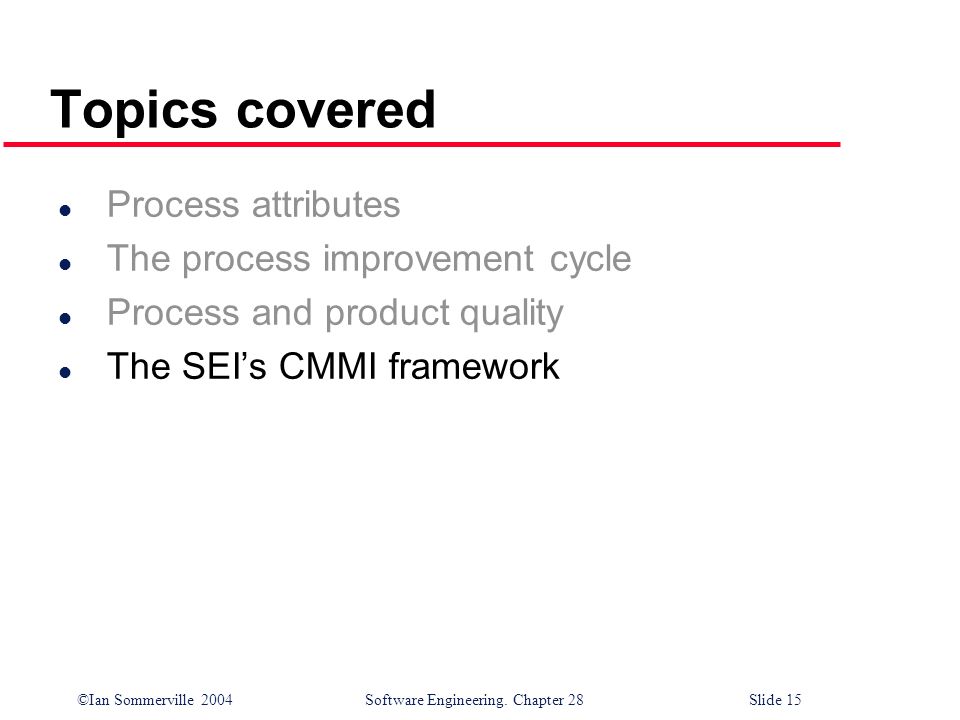 Topics covered

- Process attributes
- The process improvement cycle
- Process and product quality
- The SEI’s CMMI framework

©Ian Sommerville 2004 Software Engineering. Chapter 28 Slide 15